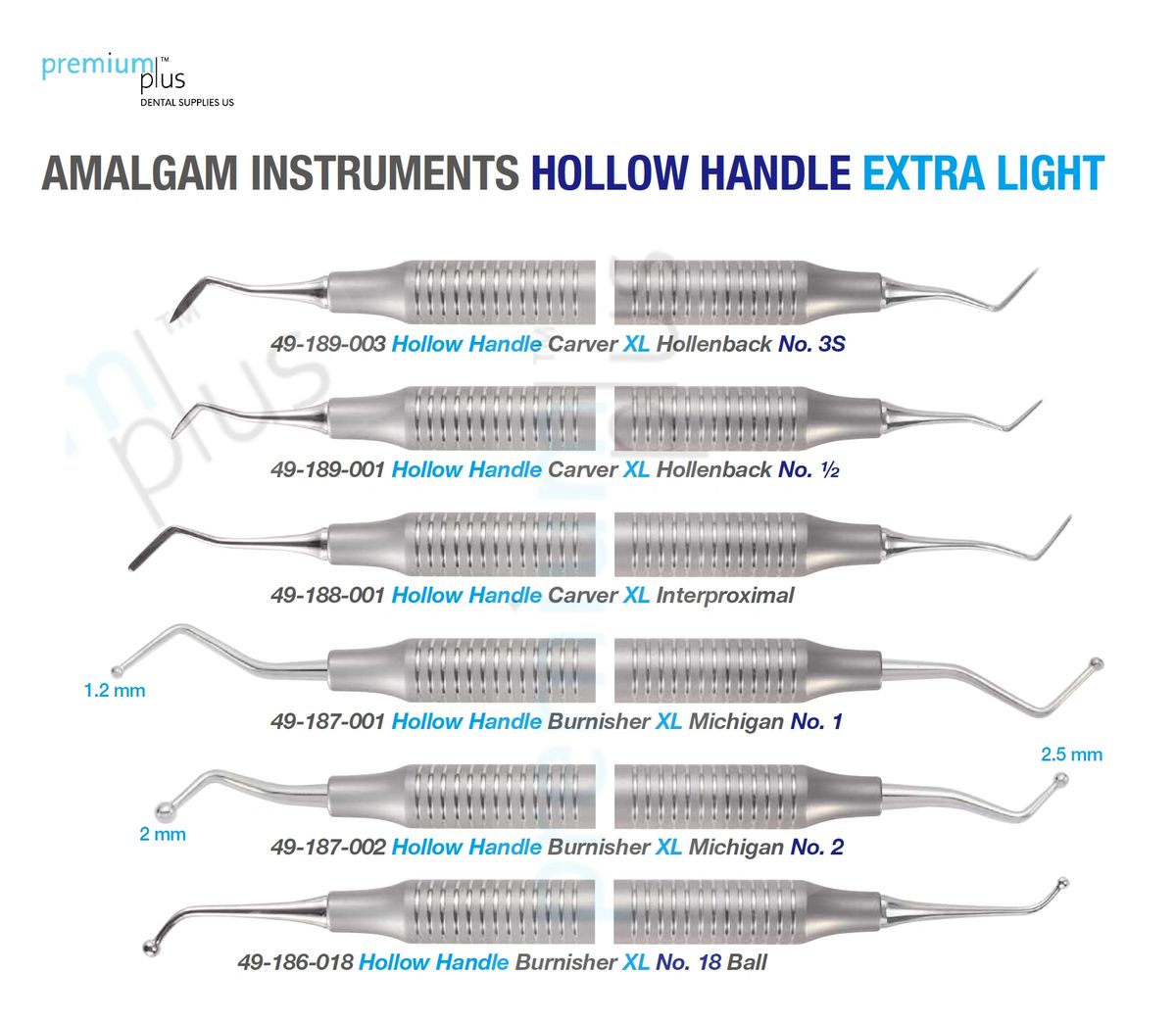 premium plus™
DENTAL SUPPLIES US

AMALGAM INSTRUMENTS HOLLOW HANDLE EXTRA LIGHT

49-189-003 Hollow Handle Carver XL Hollenback No. 3S

49-189-001 Hollow Handle Carver XL Hollenback No. ½

49-188-001 Hollow Handle Carver XL Interproximal

1.2 mm

49-187-001 Hollow Handle Burnisher XL Michigan No. 1

2.5 mm

2 mm

49-187-002 Hollow Handle Burnisher XL Michigan No. 2

49-186-018 Hollow Handle Burnisher XL No. 18 Ball